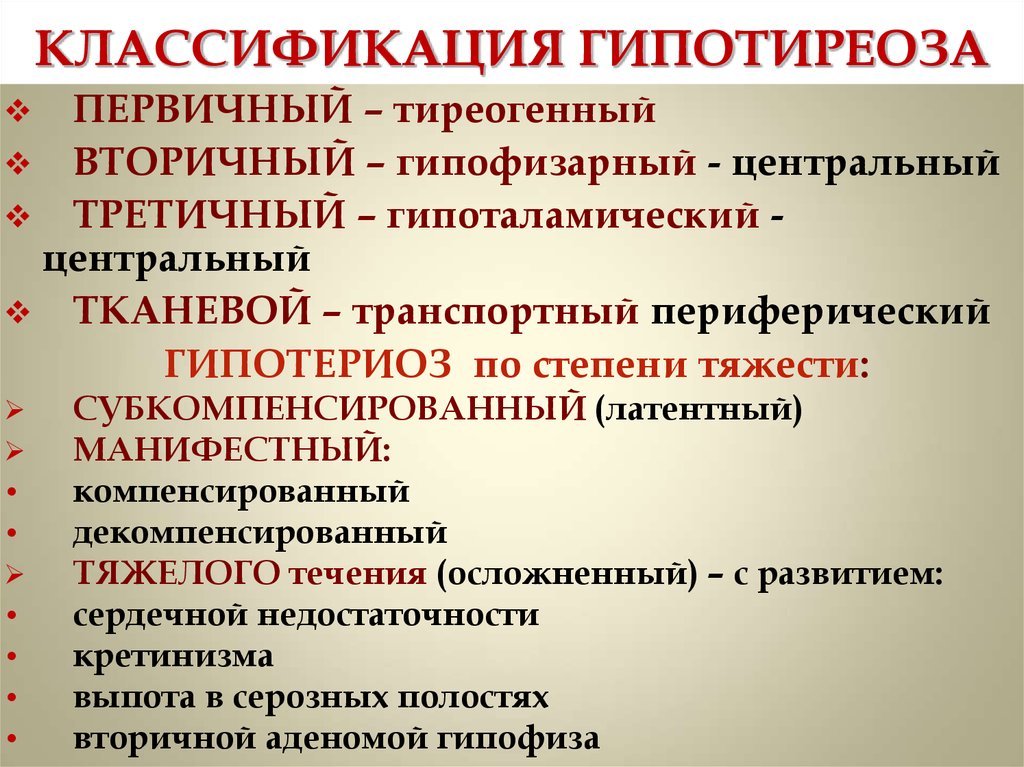 КЛАССИФИКАЦИЯ ГИПОТИРЕОЗА

❖ ПЕРВИЧНЫЙ – тиреогенный
❖ ВТОРИЧНЫЙ – гипофизарный - центральный
❖ ТРЕТИЧНЫЙ – гипоталамический - центральный
❖ ТКАНЕВОЙ – транспортный периферический

ГИПОТЕРИОЗ по степени тяжести:

➢ СУБКОМПЕНСИРОВАННЫЙ (латентный)
➢ МАНИФЕСТНЫЙ:
• компенсированный
• декомпенсированный
➢ ТЯЖЕЛОГО течения (осложненный) – с развитием:
• сердечной недостаточности
• кретинизма
• выпота в серозных полостях
• вторичной аденомой гипофиза